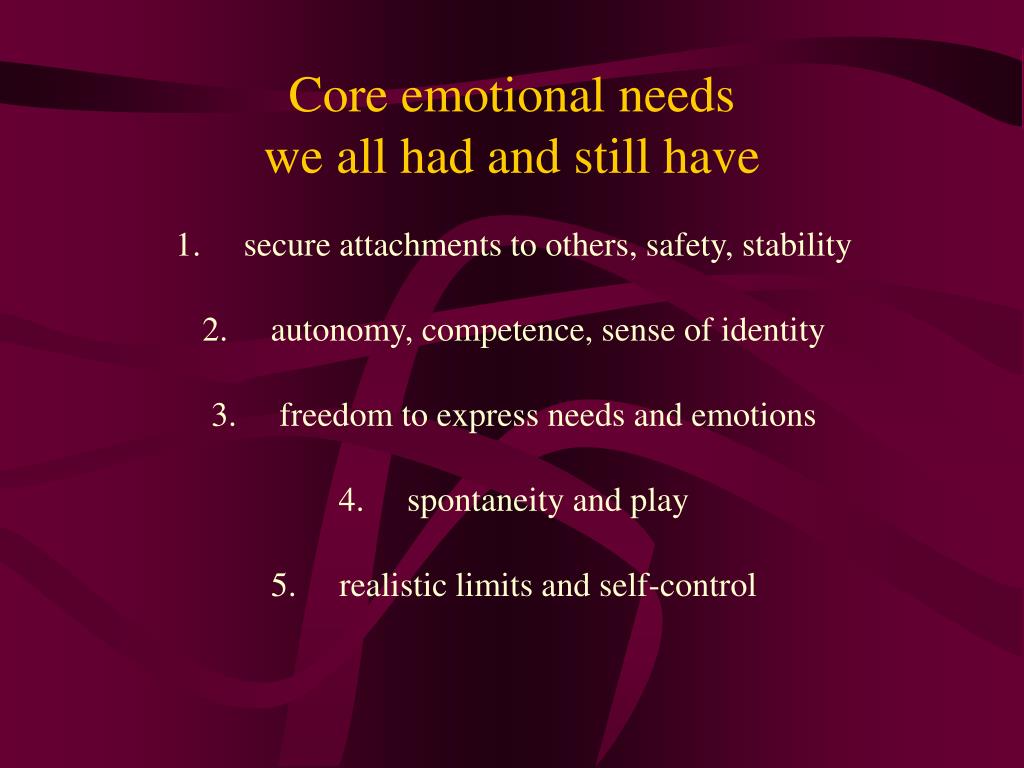 Core emotional needs
we all had and still have

1. secure attachments to others, safety, stability

2. autonomy, competence, sense of identity

3. freedom to express needs and emotions

4. spontaneity and play

5. realistic limits and self-control